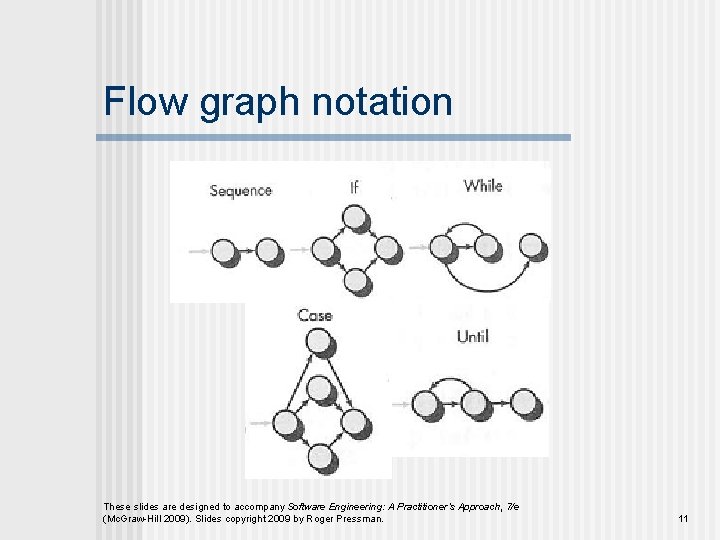 Flow graph notation

Sequence

If

While

Case

Until

These slides are designed to accompany Software Engineering: A Practitioner's Approach, 7/e (McGraw-Hill 2009). Slides copyright 2009 by Roger Pressman.

11